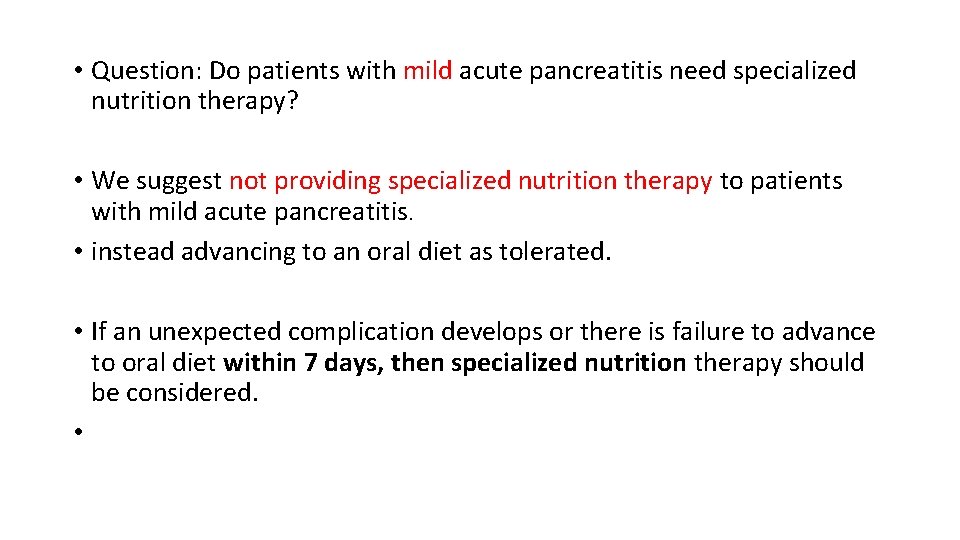 • Question: Do patients with mild acute pancreatitis need specialized nutrition therapy?

• We suggest not providing specialized nutrition therapy to patients with mild acute pancreatitis.
• instead advancing to an oral diet as tolerated.

• If an unexpected complication develops or there is failure to advance to oral diet within 7 days, then specialized nutrition therapy should be considered.
•